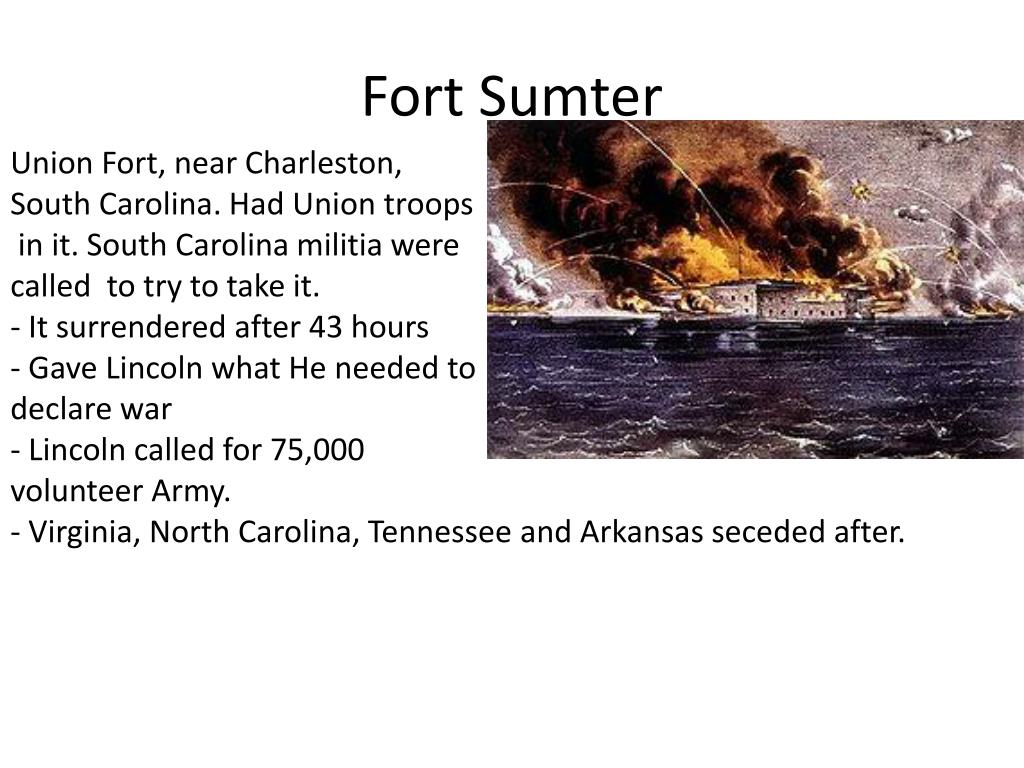 Fort Sumter

Union Fort, near Charleston, South Carolina. Had Union troops in it. South Carolina militia were called to try to take it.
- It surrendered after 43 hours
- Gave Lincoln what He needed to declare war
- Lincoln called for 75,000 volunteer Army.
- Virginia, North Carolina, Tennessee and Arkansas seceded after.